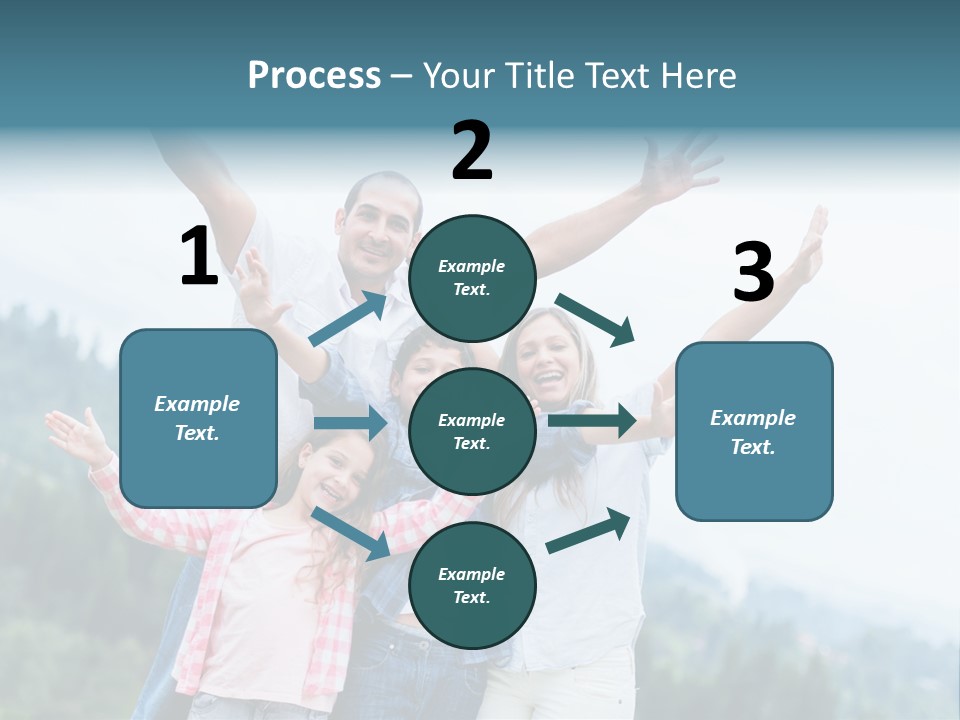 Process – Your Title Text Here

1

Example Text.

2

Example Text.

Example Text.

Example Text.

3

Example Text.